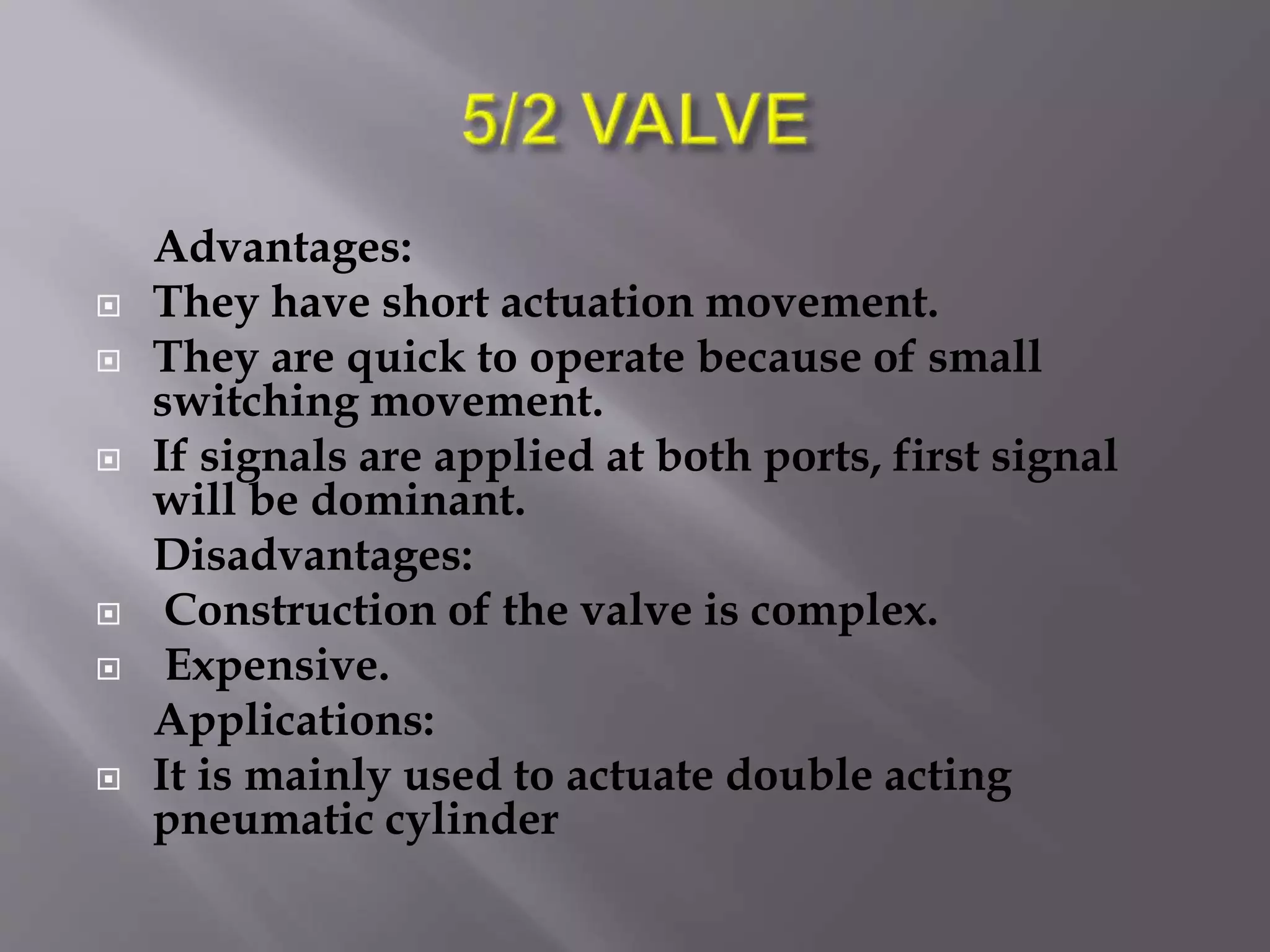 5/2 VALVE

Advantages:

- They have short actuation movement.
- They are quick to operate because of small switching movement.
- If signals are applied at both ports, first signal will be dominant.

Disadvantages:

- Construction of the valve is complex.
- Expensive.

Applications:

- It is mainly used to actuate double acting pneumatic cylinder